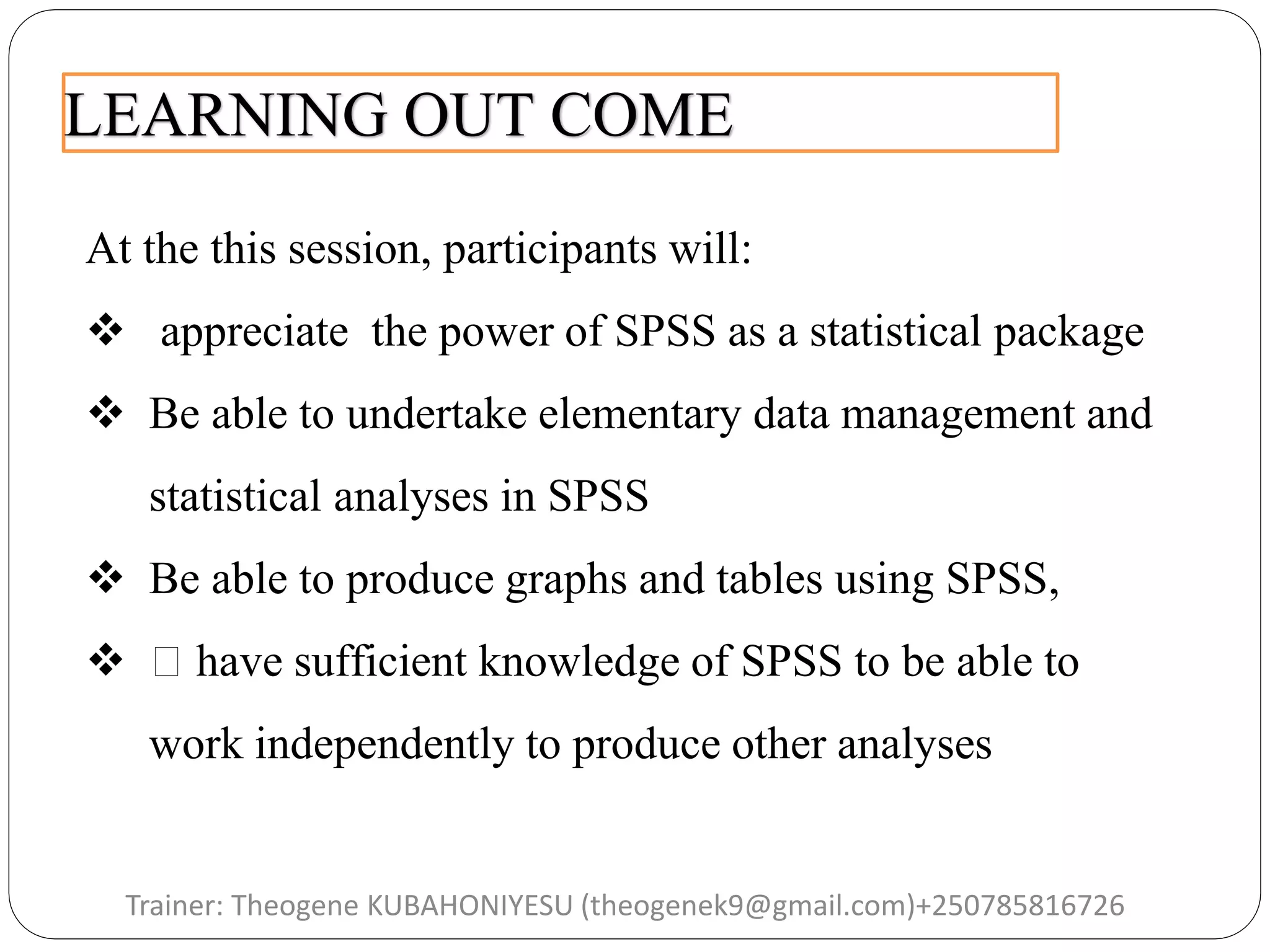 LEARNING OUT COME

At the this session, participants will:

❖ appreciate the power of SPSS as a statistical package

❖ Be able to undertake elementary data management and statistical analyses in SPSS

❖ Be able to produce graphs and tables using SPSS,

❖ □ have sufficient knowledge of SPSS to be able to work independently to produce other analyses

Trainer: Theogene KUBAHONIYESU (theogenek9@gmail.com)+250785816726